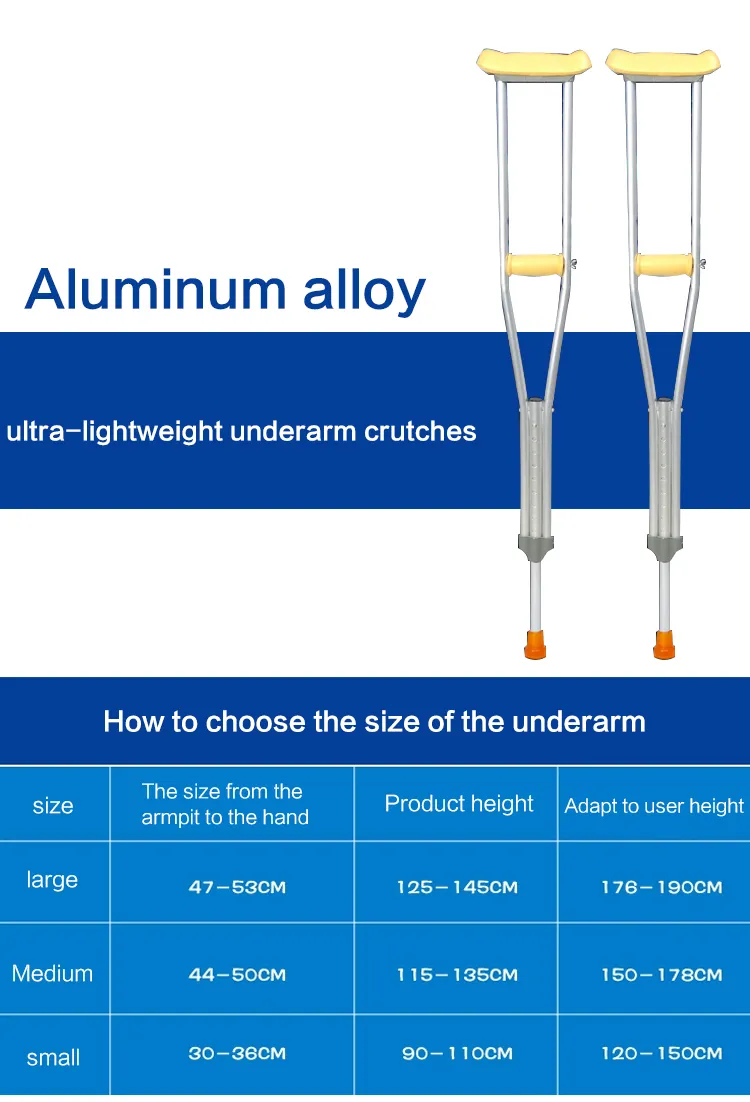 Aluminum alloy

ultra-lightweight underarm crutches

How to choose the size of the underarm

| size | The size from the armpit to the hand | Product height | Adapt to user height |
|---|---|---|---|
| large | 47-53CM | 125-145CM | 176-190CM |
| Medium | 44-50CM | 115-135CM | 150-178CM |
| small | 30-36CM | 90-110CM | 120-150CM |